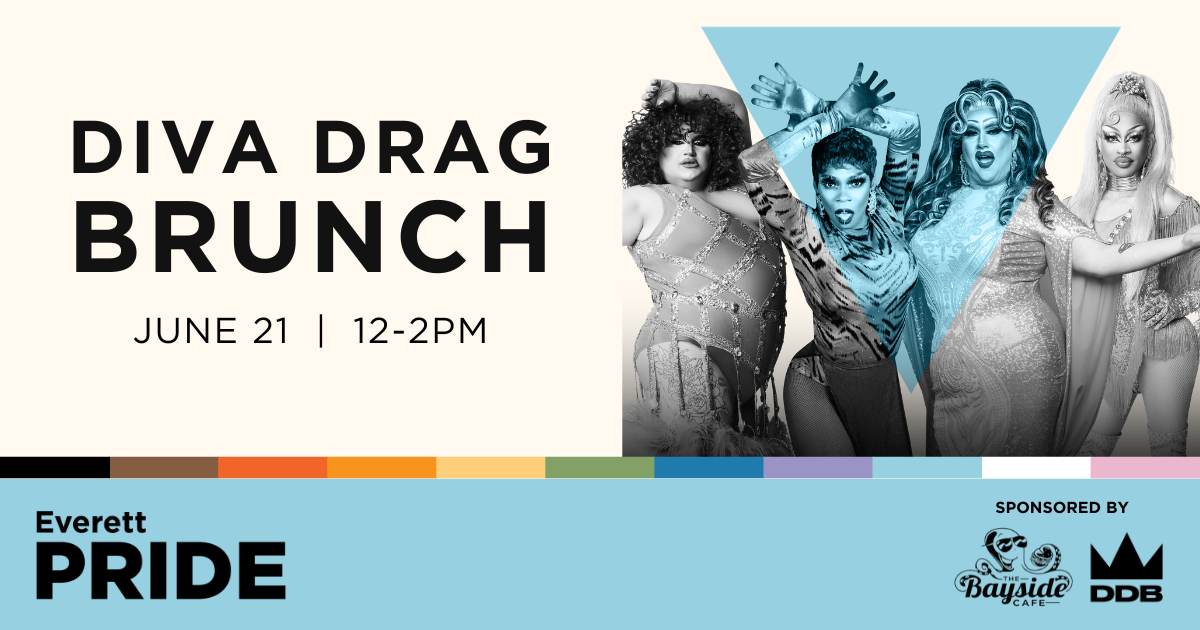 DIVA DRAG BRUNCH

JUNE 21 | 12-2PM

Everett
PRIDE

SPONSORED BY

THE Bayside CAFE

DDB